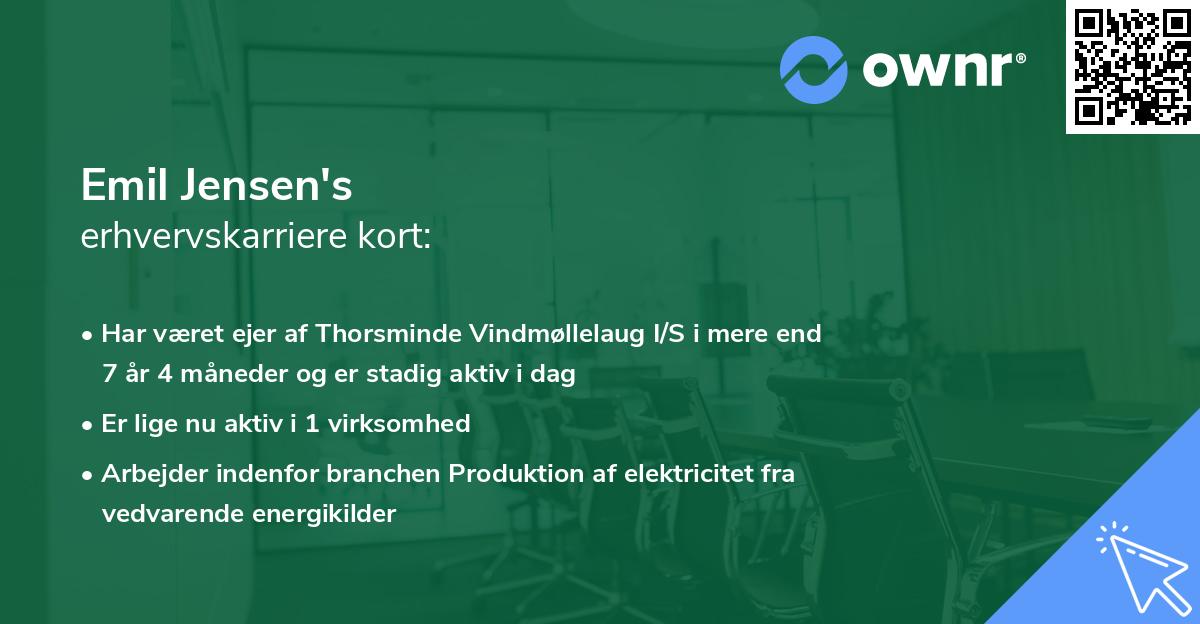 ownr®

Emil Jensen's
erhvervskarriere kort:

• Har været ejer af Thorsminde Vindmøllelaug I/S i mere end 7 år 4 måneder og er stadig aktiv i dag

• Er lige nu aktiv i 1 virksomhed

• Arbejder indenfor branchen Produktion af elektricitet fra vedvarende energikilder